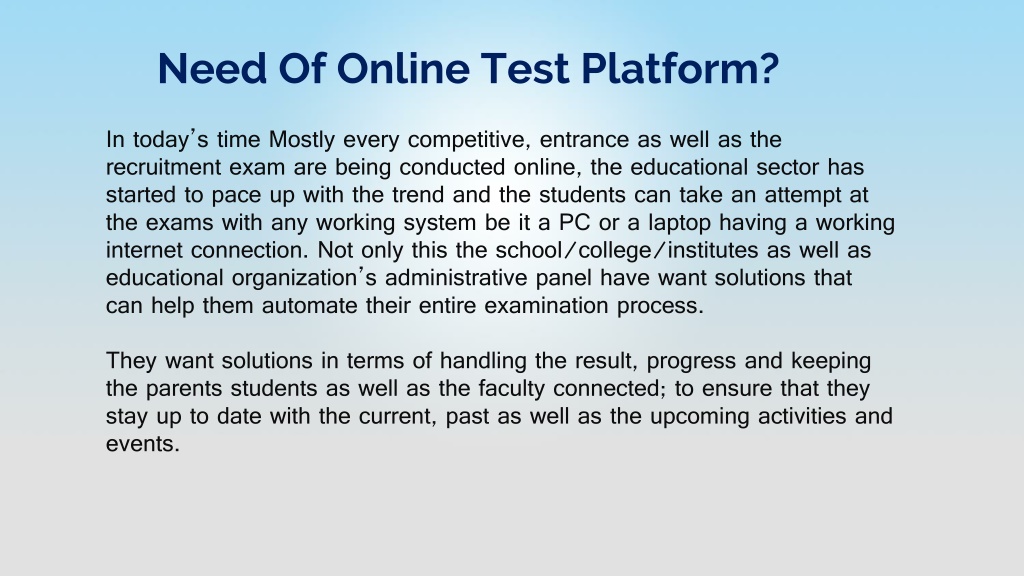 Need Of Online Test Platform?

In today's time Mostly every competitive, entrance as well as the recruitment exam are being conducted online, the educational sector has started to pace up with the trend and the students can take an attempt at the exams with any working system be it a PC or a laptop having a working internet connection. Not only this the school/college/institutes as well as educational organization's administrative panel have want solutions that can help them automate their entire examination process.

They want solutions in terms of handling the result, progress and keeping the parents students as well as the faculty connected; to ensure that they stay up to date with the current, past as well as the upcoming activities and events.